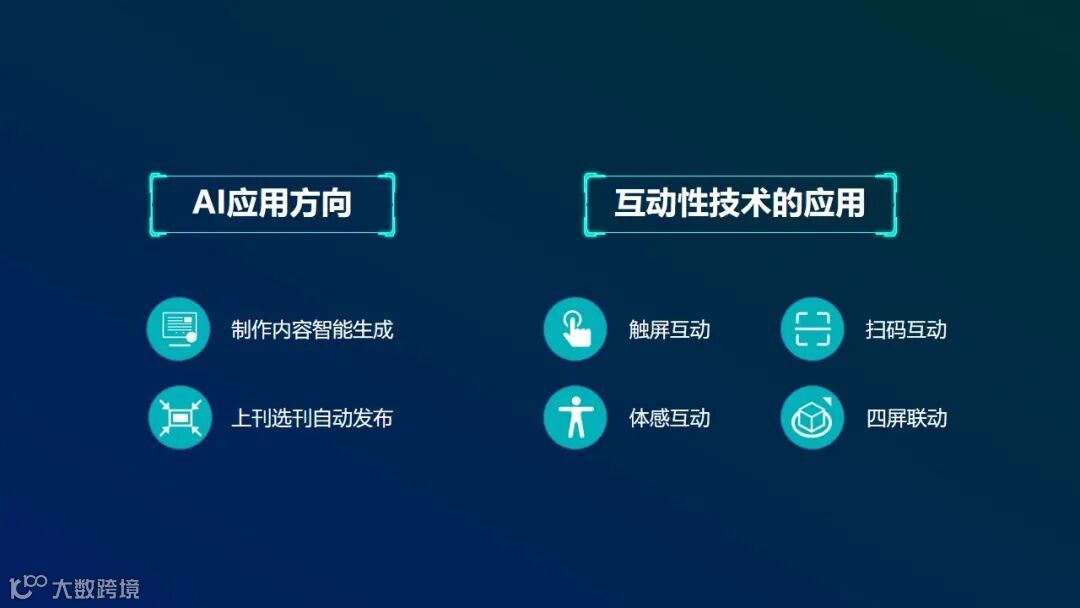 AI应用方向

制作内容智能生成

上刊选刊自动发布

互动性技术的应用

触屏互动

扫码互动

体感互动

四屏联动

大数跨境